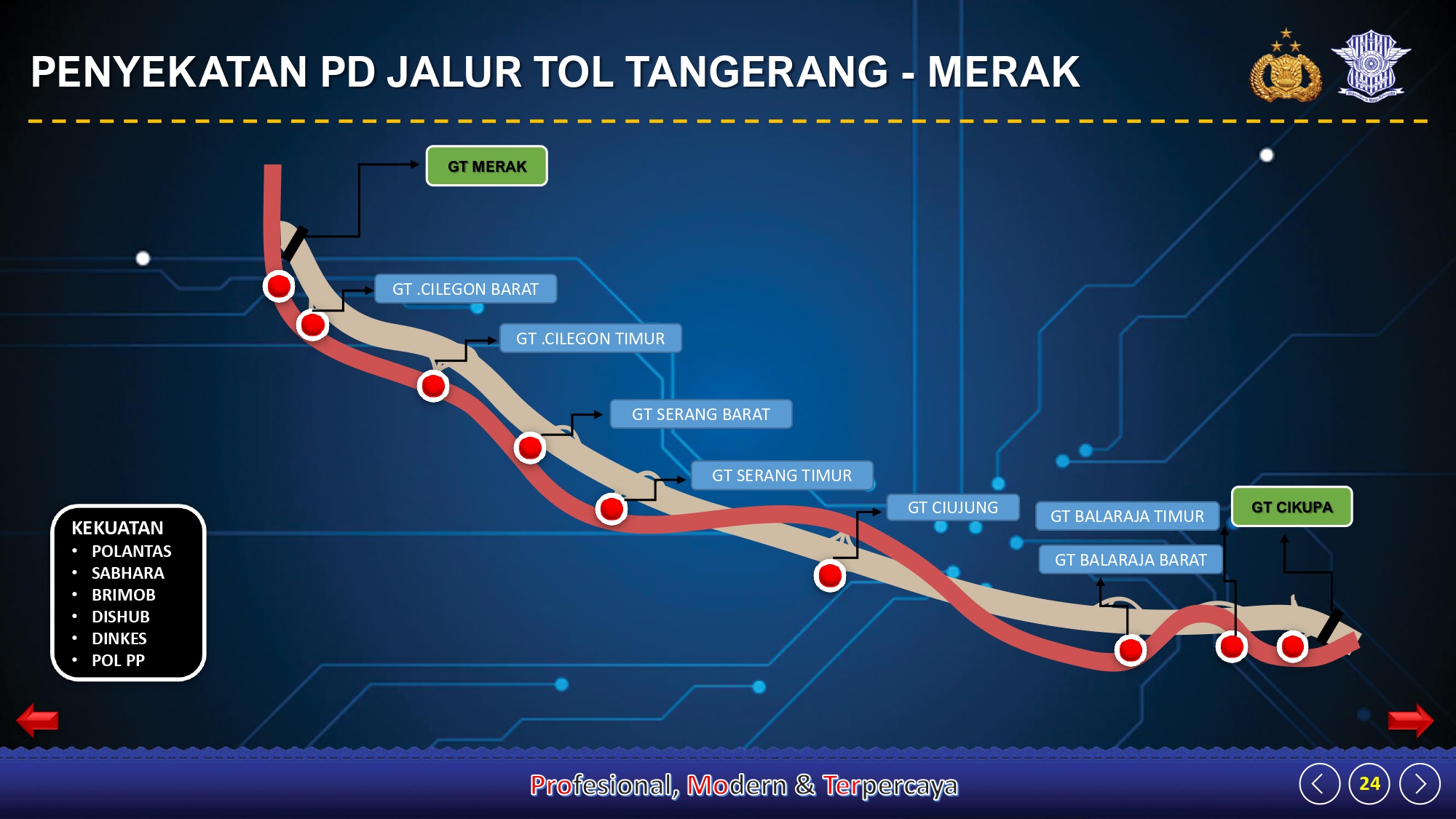 PENYEKATAN PD JALUR TOL TANGERANG - MERAK

GT MERAK

GT .CILEGON BARAT

GT .CILEGON TIMUR

GT SERANG BARAT

GT SERANG TIMUR

GT CIUJUNG

GT BALARAJA TIMUR

GT CIKUPA

GT BALARAJA BARAT

KEKUATAN
• POLANTAS
• SABHARA
• BRIMOB
• DISHUB
• DINKES
• POL PP

Profesional, Modern & Terpercaya

24